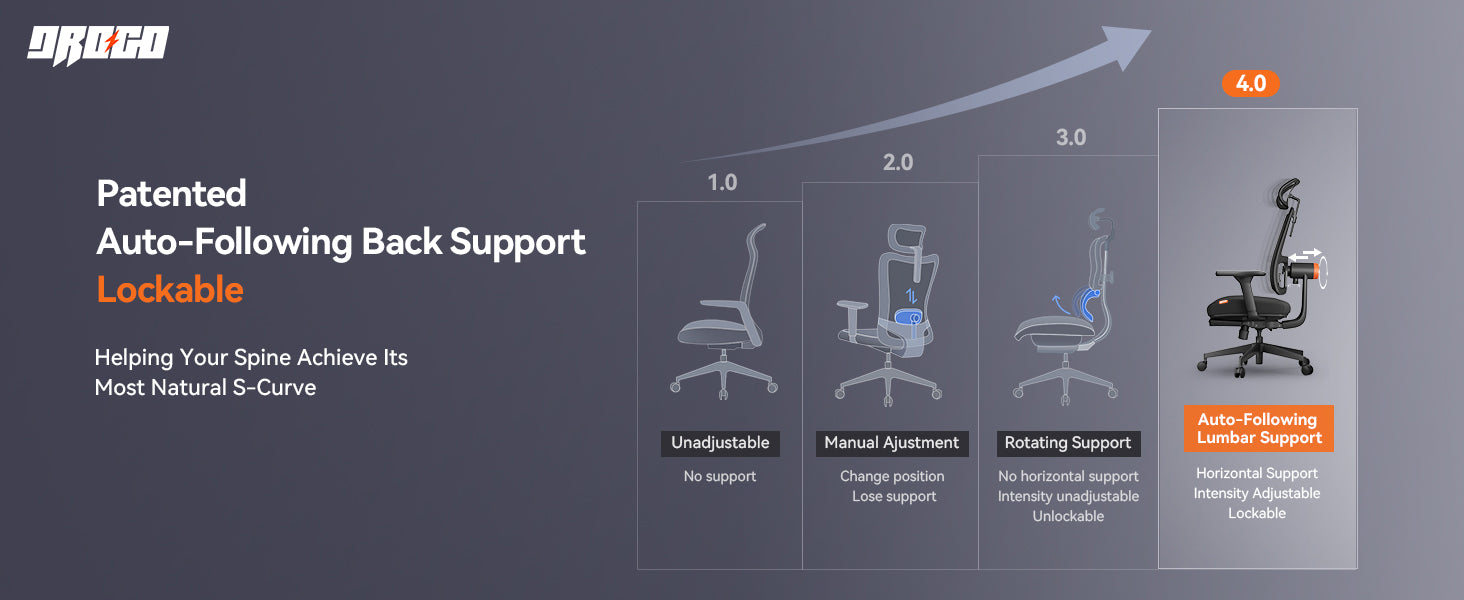 DROGO

Patented
Auto-Following Back Support
Lockable

Helping Your Spine Achieve Its Most Natural S-Curve

1.0
Unadjustable
No support

2.0
Manual Ajustment
Change position
Lose support

3.0
Rotating Support
No horizontal support
Intensity unadjustable
Unlockable

4.0
Auto-Following Lumbar Support
Horizontal Support
Intensity Adjustable
Lockable